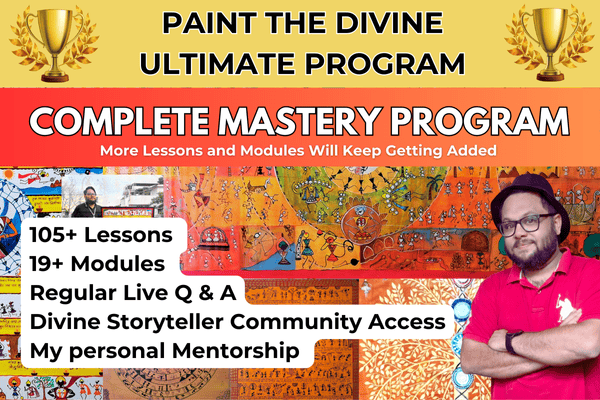 PAINT THE DIVINE
ULTIMATE PROGRAM

COMPLETE MASTERY PROGRAM
More Lessons and Modules Will Keep Getting Added

105+ Lessons
19+ Modules
Regular Live Q & A
Divine Storyteller Community Access
My personal Mentorship